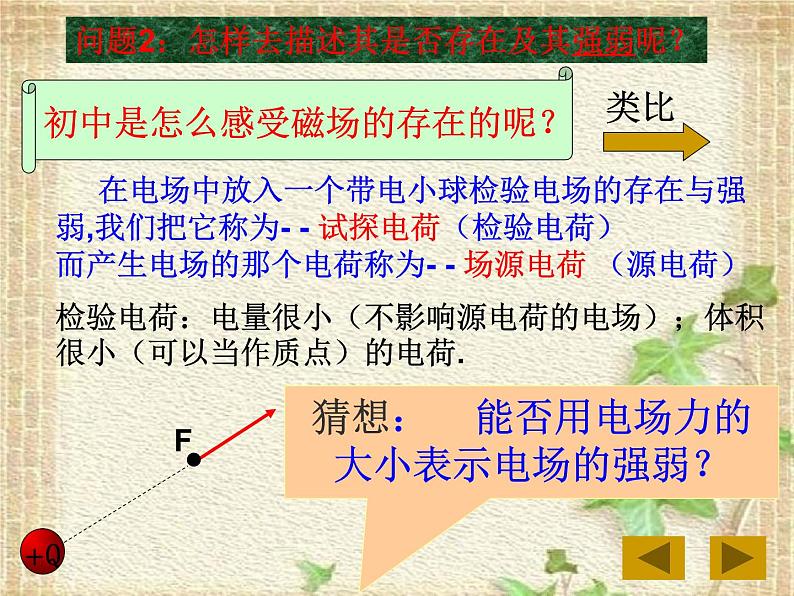 问题2：怎样去描述其是否存在及其强弱呢？

初中是怎么感受磁场的存在的呢？

类比

在电场中放入一个带电小球检验电场的存在与强弱,我们把它称为- - 试探电荷（检验电荷）
而产生电场的那个电荷称为- - 场源电荷 （源电荷）

检验电荷：电量很小（不影响源电荷的电场）；体积很小（可以当作质点）的电荷.

F

+Q

猜想： 能否用电场力的大小表示电场的强弱？